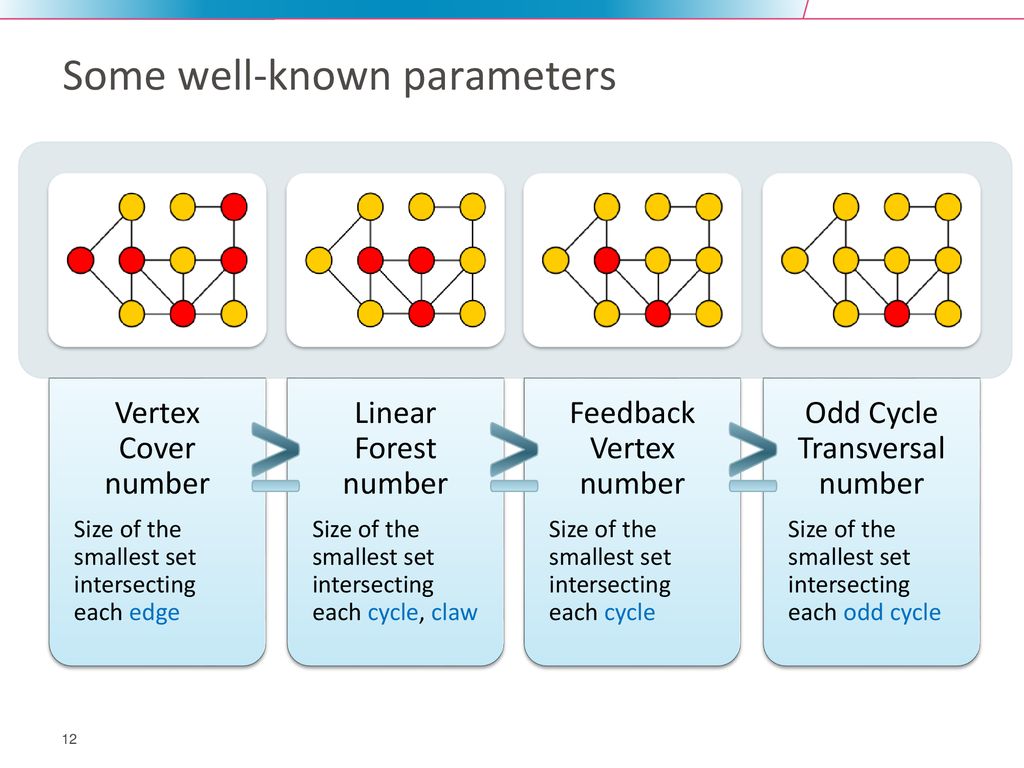 Some well-known parameters

Vertex Cover number

Size of the smallest set intersecting each edge

$\geq$

Linear Forest number

Size of the smallest set intersecting each cycle, claw

$\geq$

Feedback Vertex number

Size of the smallest set intersecting each cycle

$\geq$

Odd Cycle Transversal number

Size of the smallest set intersecting each odd cycle

12